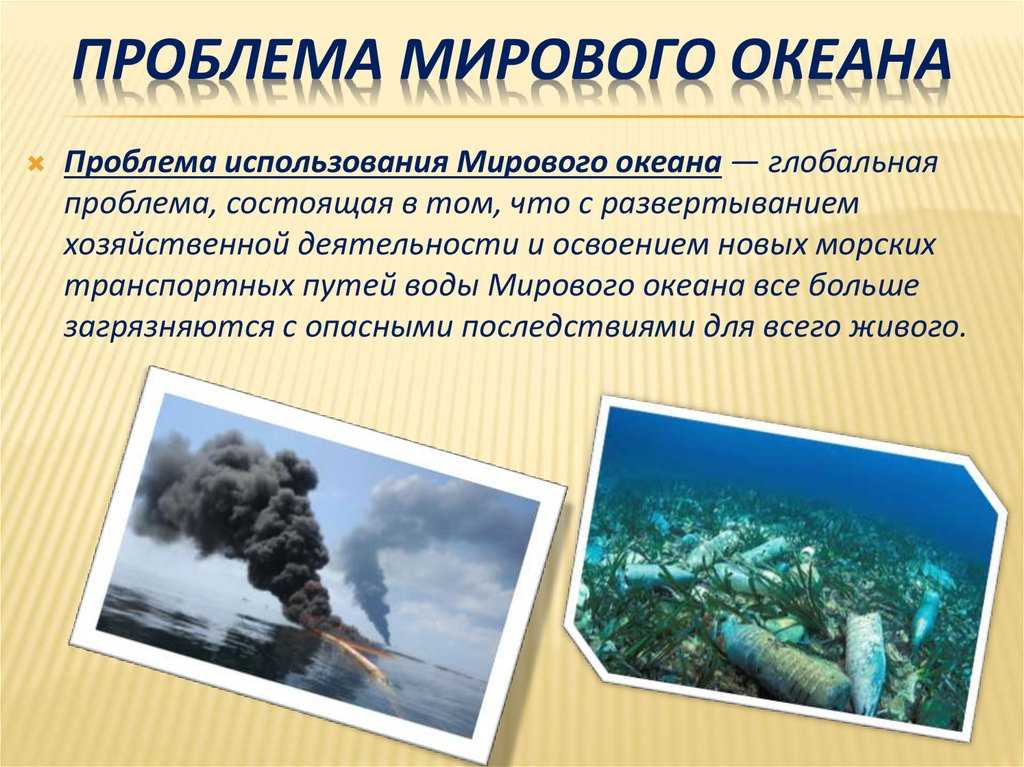 ПРОБЛЕМА МИРОВОГО ОКЕАНА

Проблема использования Мирового океана — глобальная проблема, состоящая в том, что с развертыванием хозяйственной деятельности и освоением новых морских транспортных путей воды Мирового океана все больше загрязняются с опасными последствиями для всего живого.